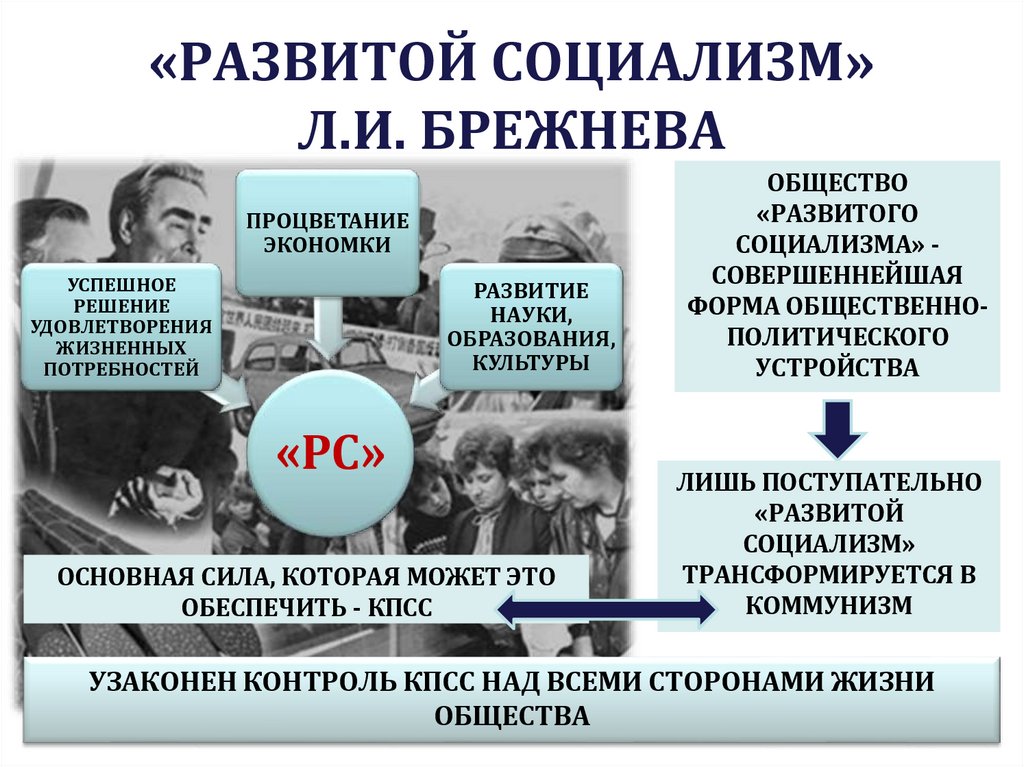 «РАЗВИТОЙ СОЦИАЛИЗМ» Л.И. БРЕЖНЕВА

ПРОЦВЕТАНИЕ ЭКОНОМКИ

УСПЕШНОЕ РЕШЕНИЕ УДОВЛЕТВОРЕНИЯ ЖИЗНЕННЫХ ПОТРЕБНОСТЕЙ

РАЗВИТИЕ НАУКИ, ОБРАЗОВАНИЯ, КУЛЬТУРЫ

«РС»

ОСНОВНАЯ СИЛА, КОТОРАЯ МОЖЕТ ЭТО ОБЕСПЕЧИТЬ - КПСС

ОБЩЕСТВО «РАЗВИТОГО СОЦИАЛИЗМА» - СОВЕРШЕННЕЙШАЯ ФОРМА ОБЩЕСТВЕННО-ПОЛИТИЧЕСКОГО УСТРОЙСТВА

ЛИШЬ ПОСТУПАТЕЛЬНО «РАЗВИТОЙ СОЦИАЛИЗМ» ТРАНСФОРМИРУЕТСЯ В КОММУНИЗМ

УЗАКОНЕН КОНТРОЛЬ КПСС НАД ВСЕМИ СТОРОНАМИ ЖИЗНИ ОБЩЕСТВА